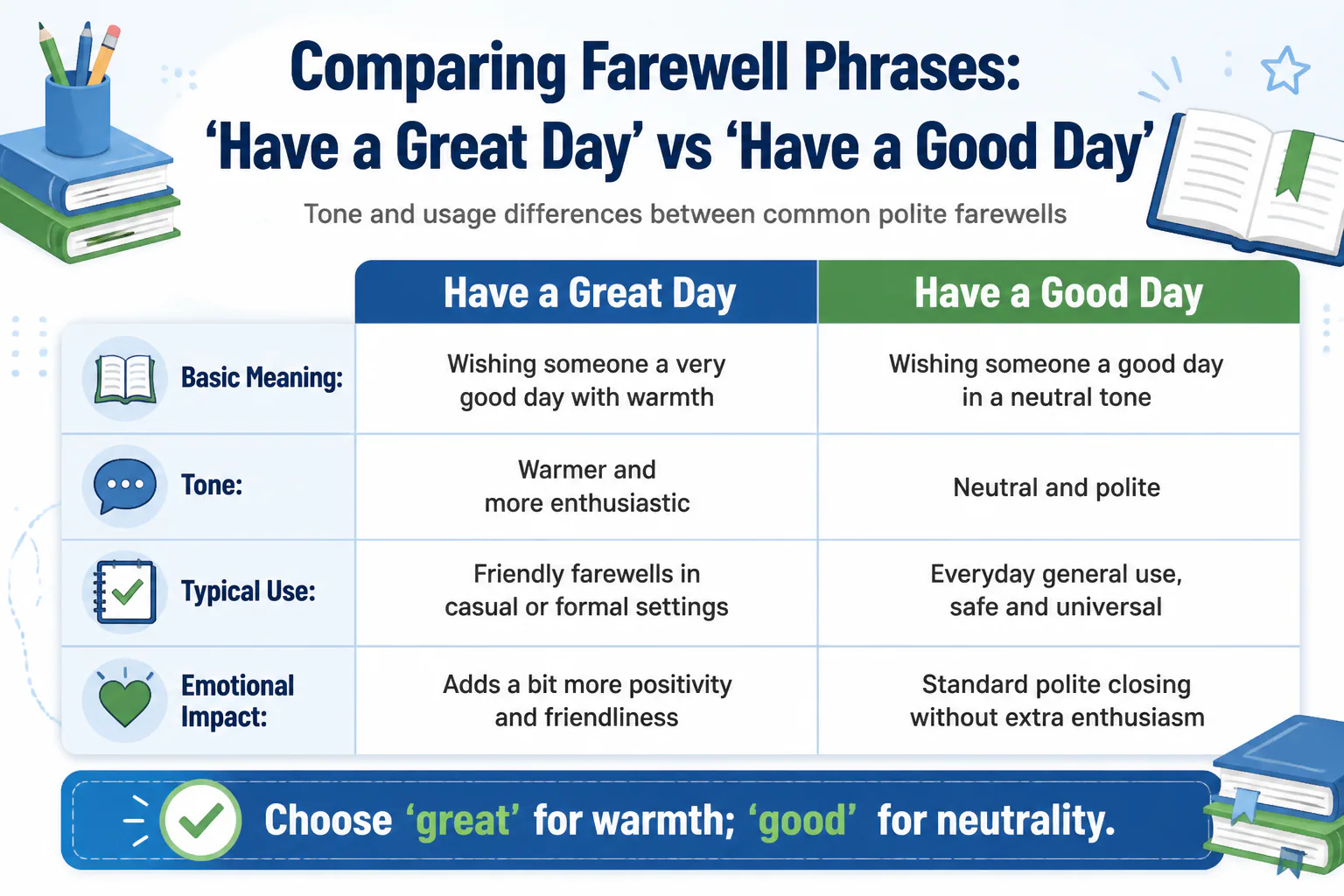 Comparing Farewell Phrases: ‘Have a Great Day’ vs ‘Have a Good Day’

Tone and usage differences between common polite farewells

| | Have a Great Day | Have a Good Day |
|---|---|---|
| Basic Meaning: | Wishing someone a very good day with warmth | Wishing someone a good day in a neutral tone |
| Tone: | Warmer and more enthusiastic | Neutral and polite |
| Typical Use: | Friendly farewells in casual or formal settings | Everyday general use, safe and universal |
| Emotional Impact: | Adds a bit more positivity and friendliness | Standard polite closing without extra enthusiasm |

Choose ‘great’ for warmth; ‘good’ for neutrality.